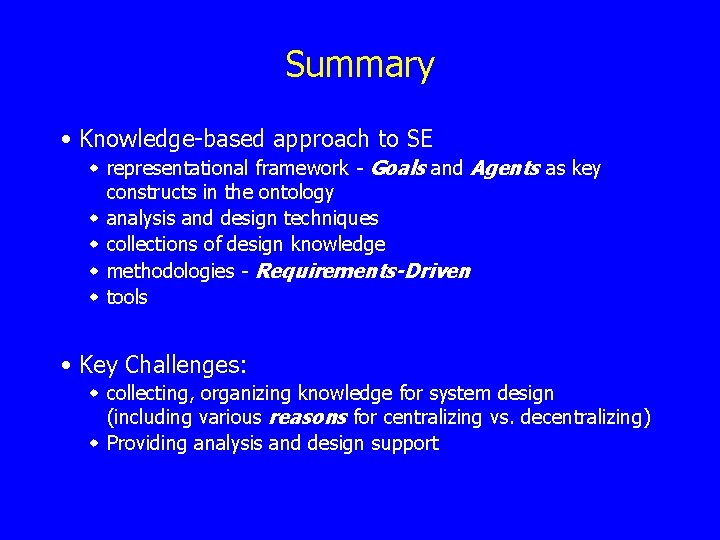 Summary

• Knowledge-based approach to SE
  • representational framework - Goals and Agents as key constructs in the ontology
  • analysis and design techniques
  • collections of design knowledge
  • methodologies - Requirements-Driven
  • tools

• Key Challenges:
  • collecting, organizing knowledge for system design (including various reasons for centralizing vs. decentralizing)
  • Providing analysis and design support